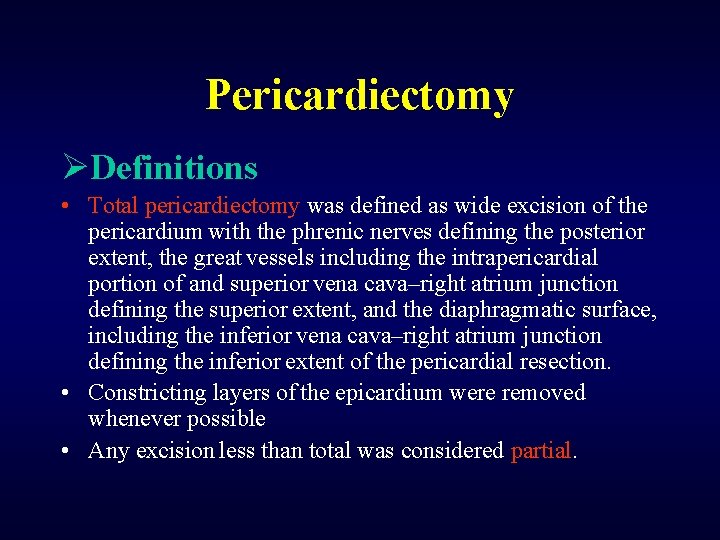 Pericardiectomy

➢Definitions

• Total pericardiectomy was defined as wide excision of the pericardium with the phrenic nerves defining the posterior extent, the great vessels including the intrapericardial portion of and superior vena cava–right atrium junction defining the superior extent, and the diaphragmatic surface, including the inferior vena cava–right atrium junction defining the inferior extent of the pericardial resection.

• Constricting layers of the epicardium were removed whenever possible

• Any excision less than total was considered partial.